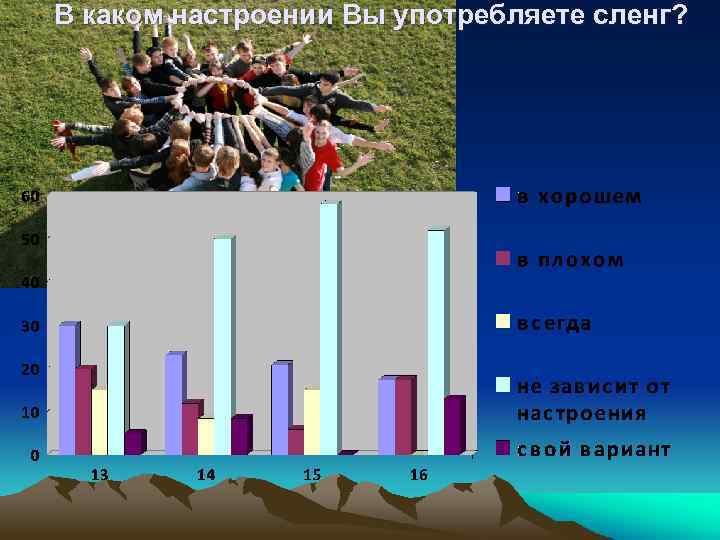 В каком настроении Вы употребляете сленг?

60
50
40
30
20
10
0

13
14
15
16

в хорошем
в плохом
всегда
не зависит от настроения
свой вариант